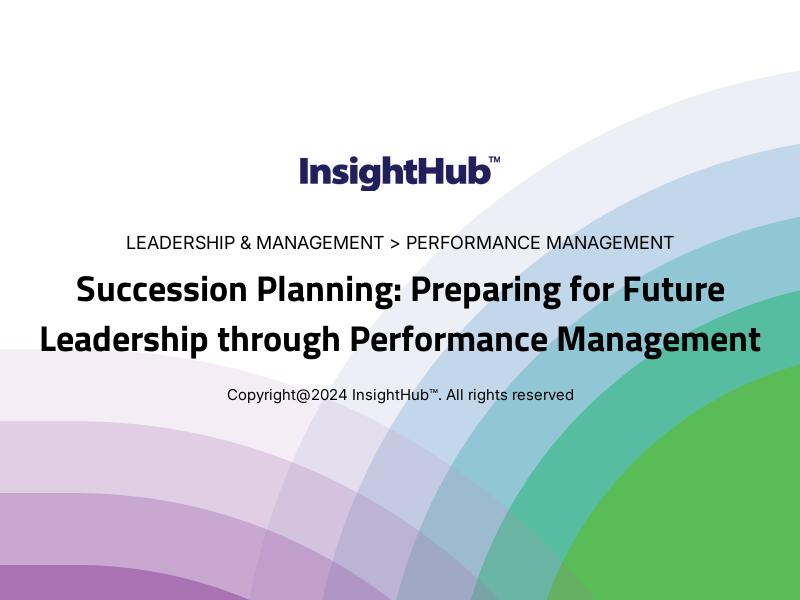 InsightHub™

LEADERSHIP & MANAGEMENT > PERFORMANCE MANAGEMENT

Succession Planning: Preparing for Future Leadership through Performance Management

Copyright@2024 InsightHub™. All rights reserved